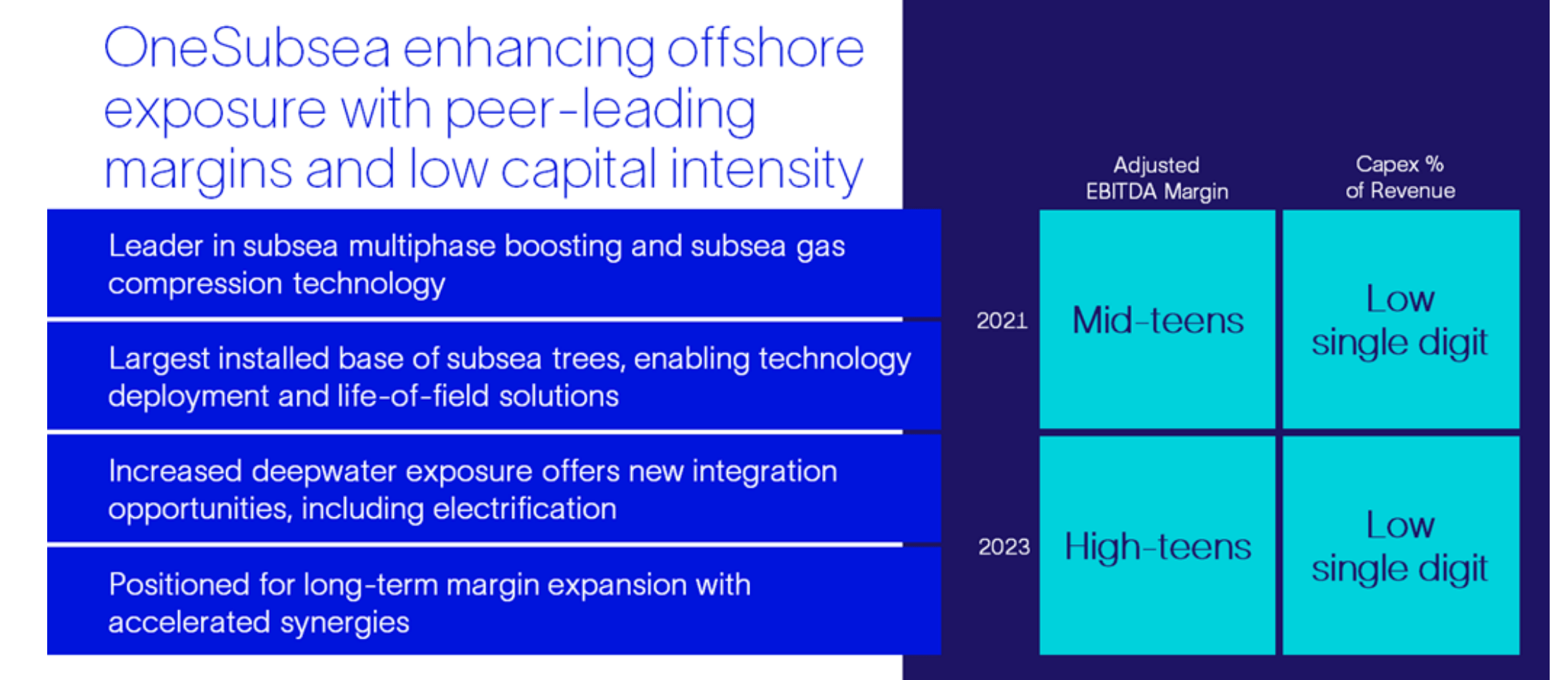 OneSubsea enhancing offshore exposure with peer-leading margins and low capital intensity

Leader in subsea multiphase boosting and subsea gas compression technology

Largest installed base of subsea trees, enabling technology deployment and life-of-field solutions

Increased deepwater exposure offers new integration opportunities, including electrification

Positioned for long-term margin expansion with accelerated synergies

| | Adjusted EBITDA Margin | Capex % of Revenue |
|---|---|---|
| 2021 | Mid-teens | Low single digit |
| 2023 | High-teens | Low single digit |